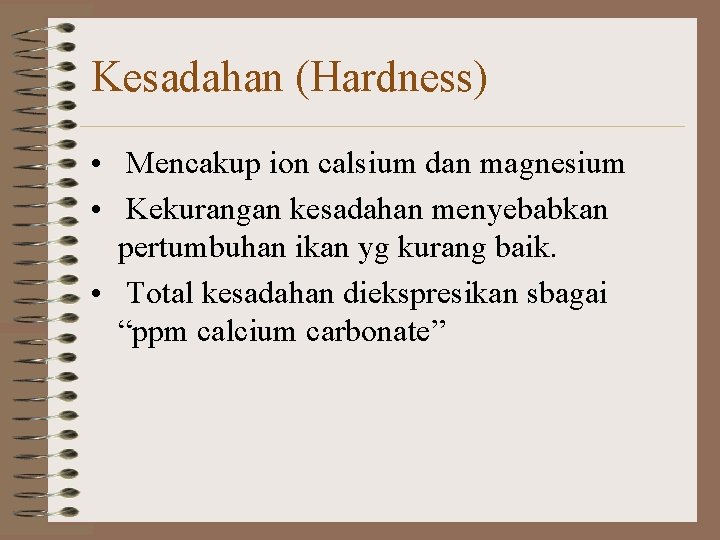 Kesadahan (Hardness)

• Mencakup ion calsium dan magnesium
• Kekurangan kesadahan menyebabkan pertumbuhan ikan yg kurang baik.
• Total kesadahan diekspresikan sbagai “ppm calcium carbonate”